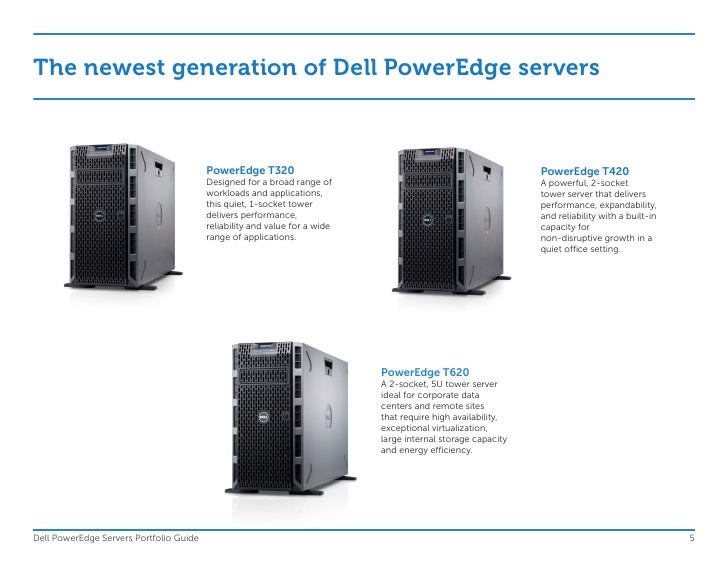 The newest generation of Dell PowerEdge servers

PowerEdge T320
Designed for a broad range of workloads and applications, this quiet, 1-socket tower delivers performance, reliability and value for a wide range of applications.

PowerEdge T420
A powerful, 2-socket tower server that delivers performance, expandability, and reliability with a built-in capacity for non-disruptive growth in a quiet office setting.

PowerEdge T620
A 2-socket, 5U tower server ideal for corporate data centers and remote sites that require high availability, exceptional virtualization, large internal storage capacity and energy efficiency.

Dell PowerEdge Servers Portfolio Guide

5